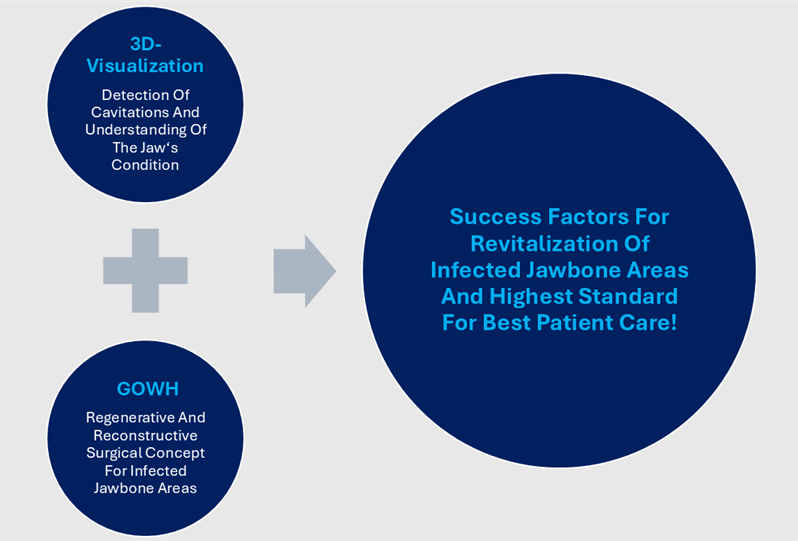 3D-Visualization

Detection Of Cavitations And Understanding Of The Jaw‘s Condition

GOWH

Regenerative And Reconstructive Surgical Concept For Infected Jawbone Areas

Success Factors For Revitalization Of Infected Jawbone Areas And Highest Standard For Best Patient Care!